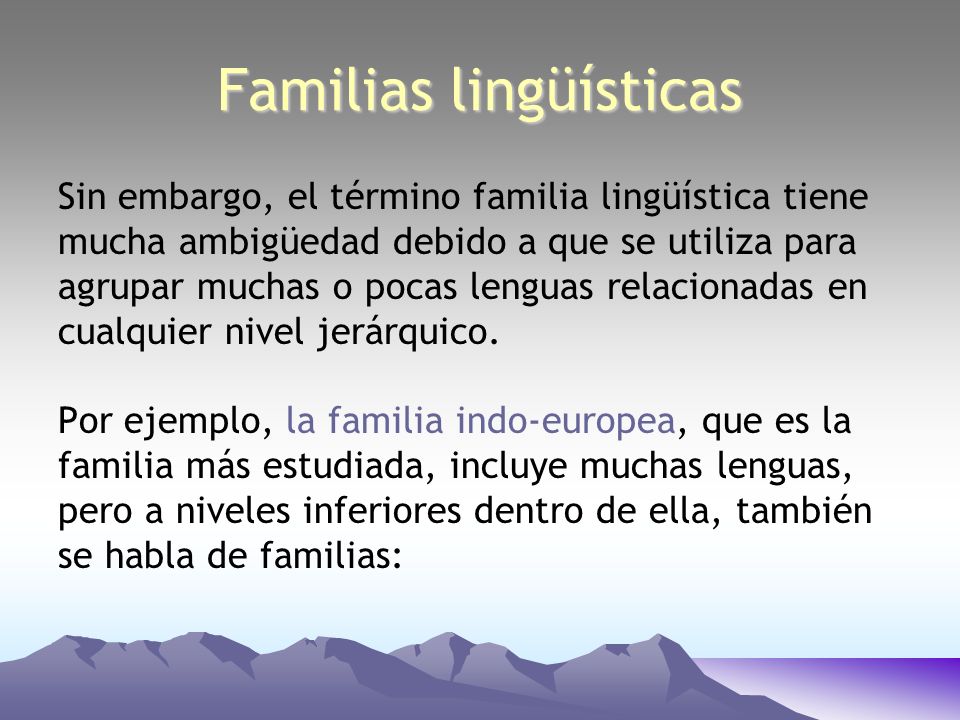 Familias lingüísticas

Sin embargo, el término familia lingüística tiene mucha ambigüedad debido a que se utiliza para agrupar muchas o pocas lenguas relacionadas en cualquier nivel jerárquico.

Por ejemplo, la familia indo-europea, que es la familia más estudiada, incluye muchas lenguas, pero a niveles inferiores dentro de ella, también se habla de familias: